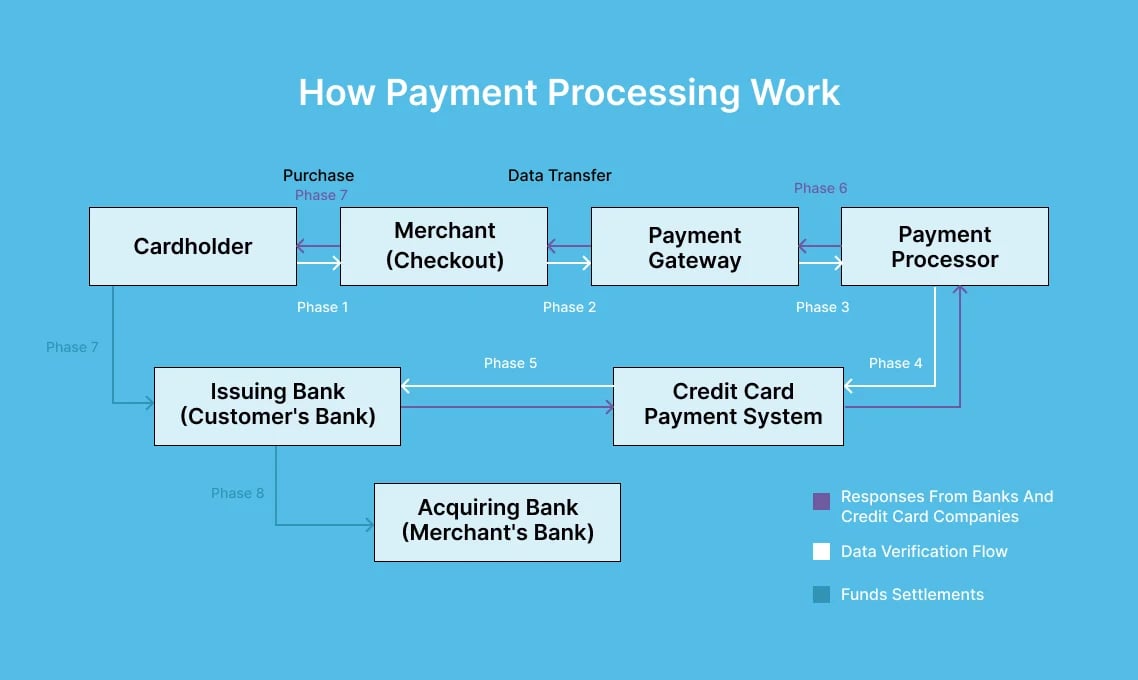 How Payment Processing Work

Purchase

Phase 7

Data Transfer

Phase 6

Cardholder

Merchant (Checkout)

Payment Gateway

Payment Processor

Phase 1

Phase 2

Phase 3

Phase 7

Phase 5

Phase 4

Issuing Bank (Customer's Bank)

Credit Card Payment System

Phase 8

Acquiring Bank (Merchant's Bank)

Responses From Banks And Credit Card Companies

Data Verification Flow

Funds Settlements